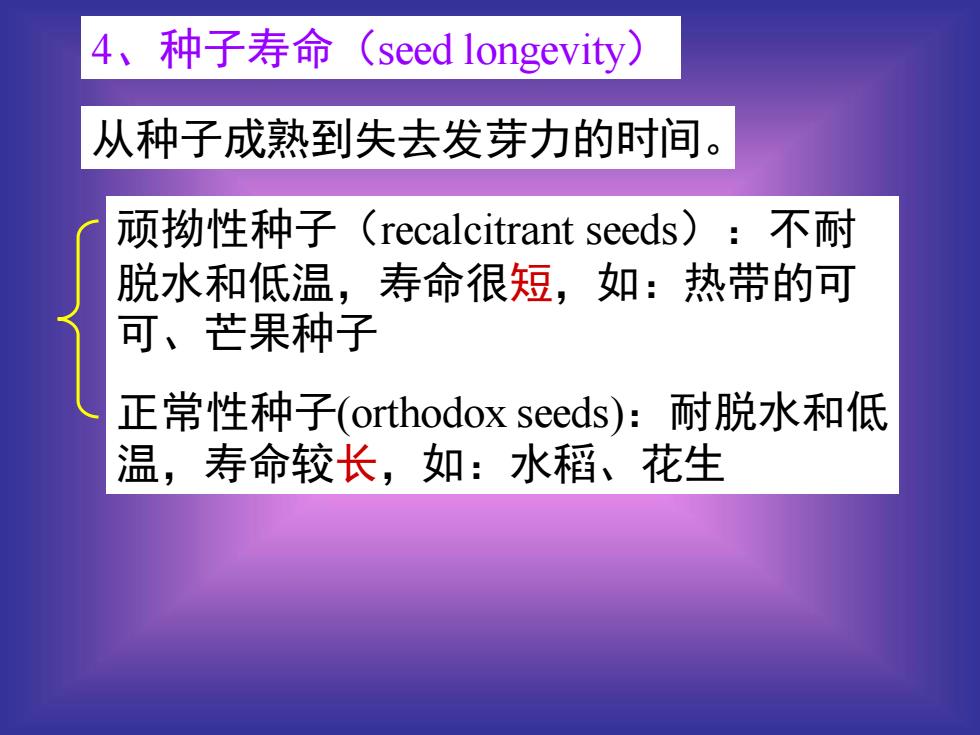 4、种子寿命（seed longevity）

从种子成熟到失去发芽力的时间。

顽拗性种子（recalcitrant seeds）：不耐脱水和低温，寿命很短，如：热带的可可、芒果种子

正常性种子(orthodox seeds)：耐脱水和低温，寿命较长，如：水稻、花生